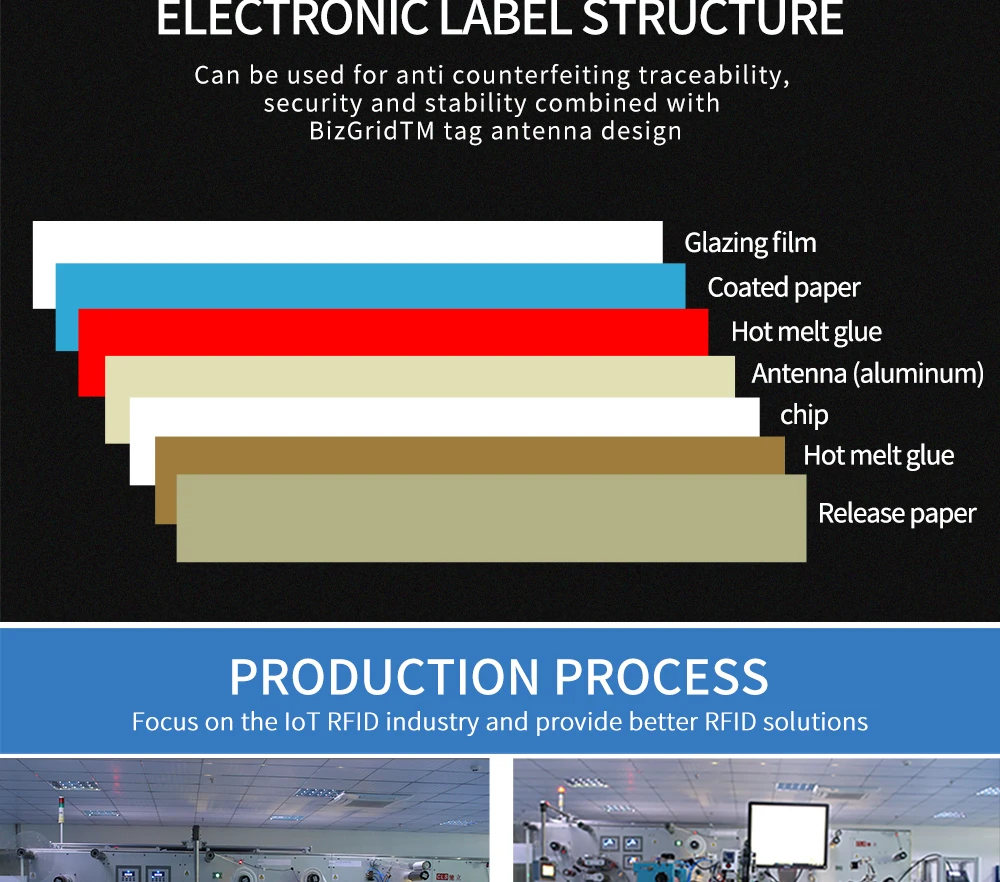 ELECTRONIC LABEL STRUCTURE

Can be used for anti counterfeiting traceability, security and stability combined with BizGridTM tag antenna design

Glazing film
Coated paper
Hot melt glue
Antenna (aluminum)
chip
Hot melt glue
Release paper

PRODUCTION PROCESS

Focus on the IoT RFID industry and provide better RFID solutions